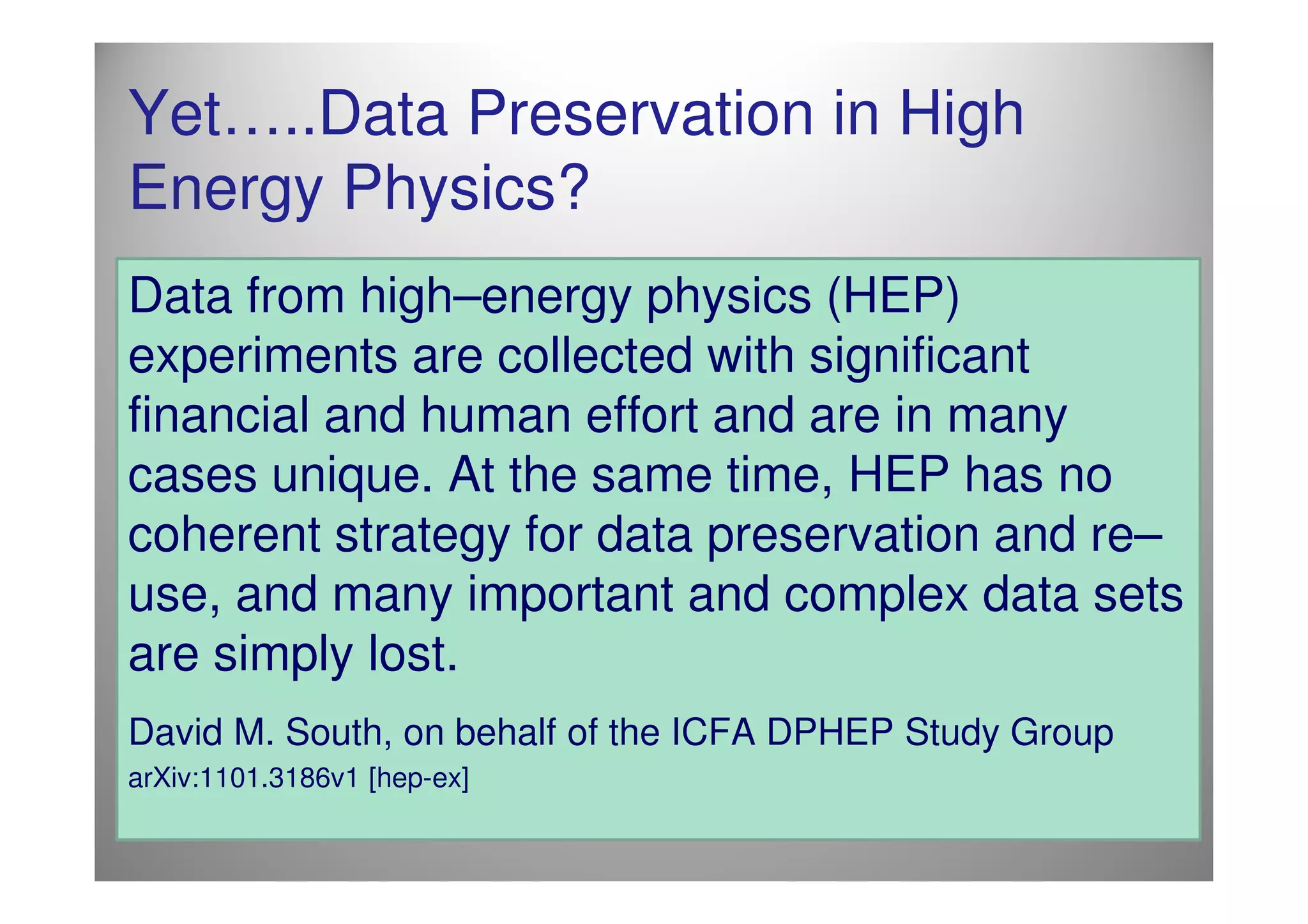 Yet…..Data Preservation in High Energy Physics?

Data from high–energy physics (HEP) experiments are collected with significant financial and human effort and are in many cases unique. At the same time, HEP has no coherent strategy for data preservation and re–use, and many important and complex data sets are simply lost.

David M. South, on behalf of the ICFA DPHEP Study Group
arXiv:1101.3186v1 [hep-ex]